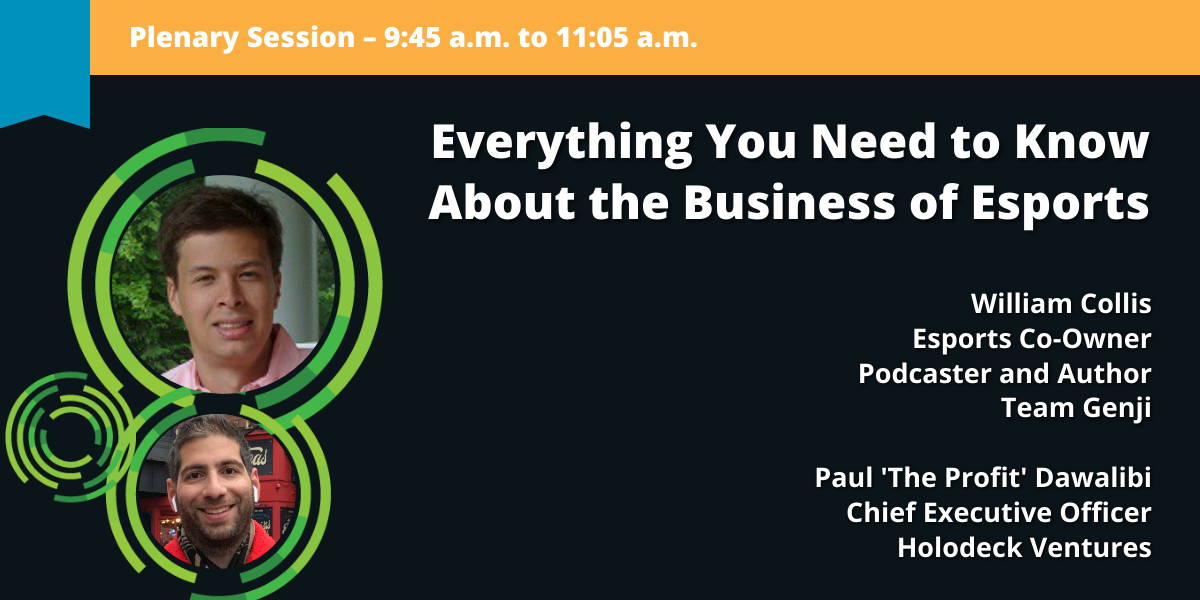 Plenary Session – 9:45 a.m. to 11:05 a.m.

Everything You Need to Know About the Business of Esports

William Collis
Esports Co-Owner
Podcaster and Author
Team Genji

Paul 'The Profit' Dawalibi
Chief Executive Officer
Holodeck Ventures